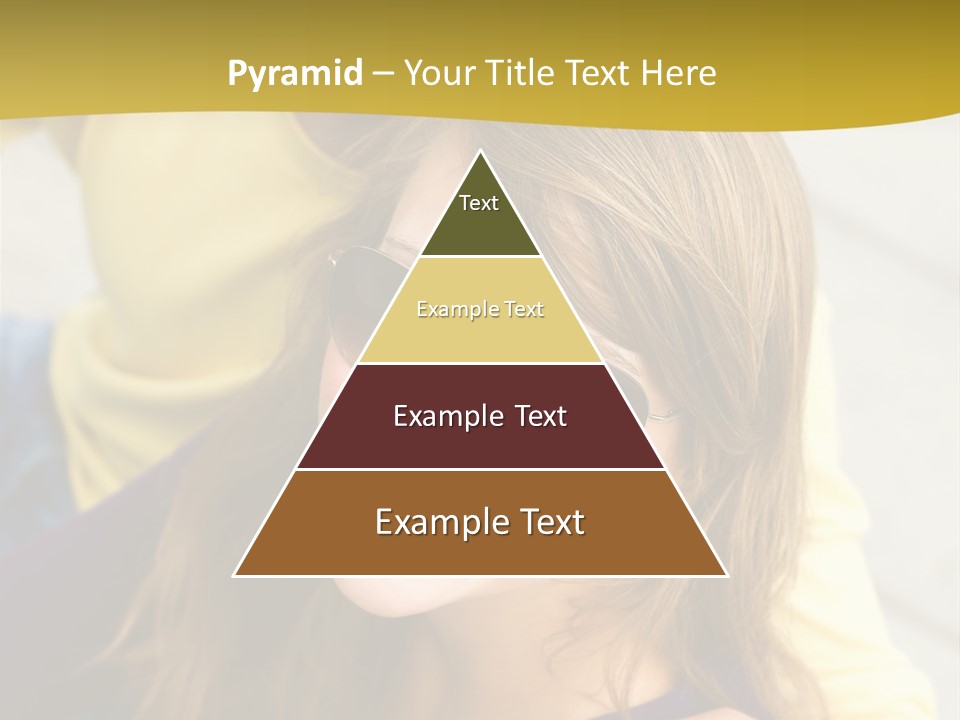 Pyramid – Your Title Text Here

Text

Example Text

Example Text

Example Text